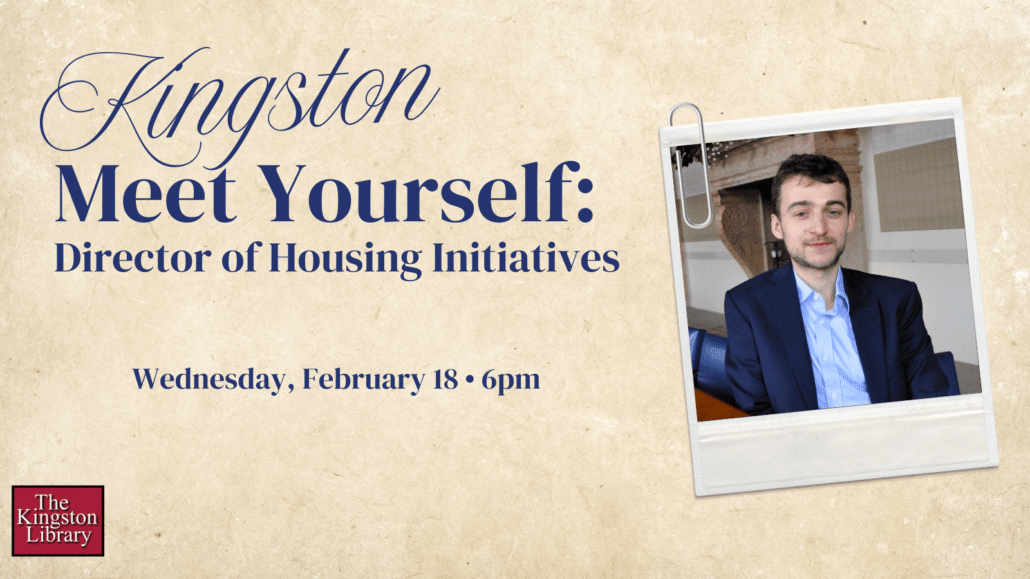 Kingston
Meet Yourself:
Director of Housing Initiatives

Wednesday, February 18 • 6pm

The Kingston Library